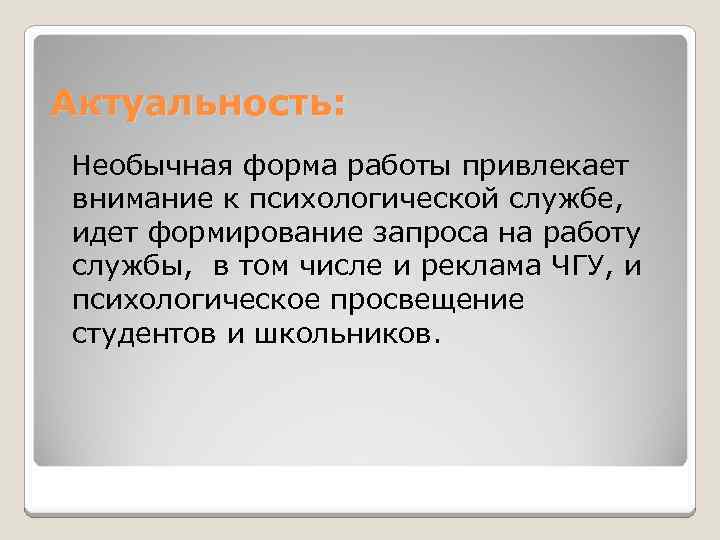 Актуальность:

Необычная форма работы привлекает внимание к психологической службе, идет формирование запроса на работу службы,  в том числе и реклама ЧГУ, и психологическое просвещение студентов и школьников.